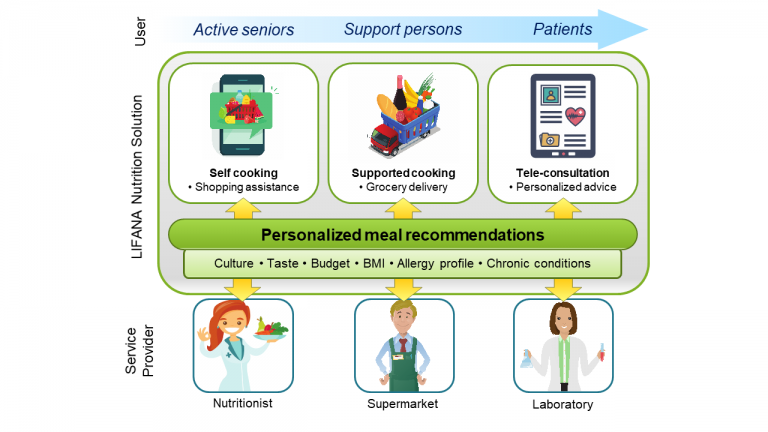 User

Active seniors Support persons Patients

LIFANA Nutrition Solution

Self cooking
• Shopping assistance

Supported cooking
• Grocery delivery

Tele-consultation
• Personalized advice

Personalized meal recommendations

Culture • Taste • Budget • BMI • Allergy profile • Chronic conditions

Service Provider

Nutritionist

Supermarket

Laboratory